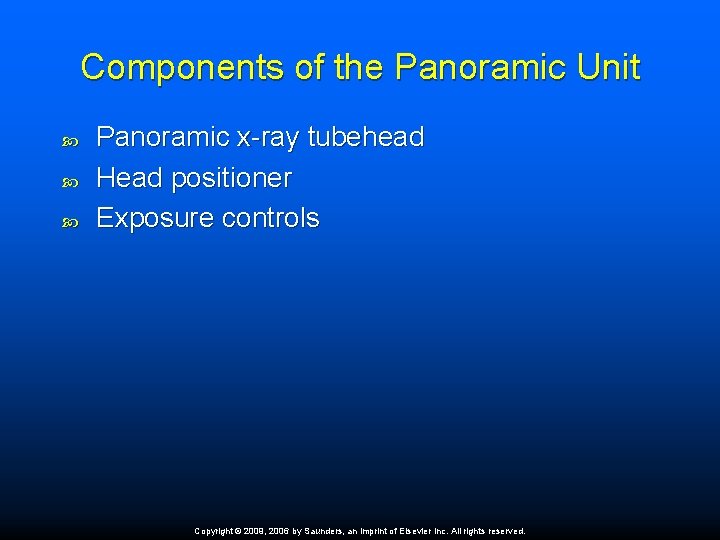 Components of the Panoramic Unit

Panoramic x-ray tubehead
Head positioner
Exposure controls

Copyright © 2009, 2006 by Saunders, an imprint of Elsevier Inc. All rights reserved.